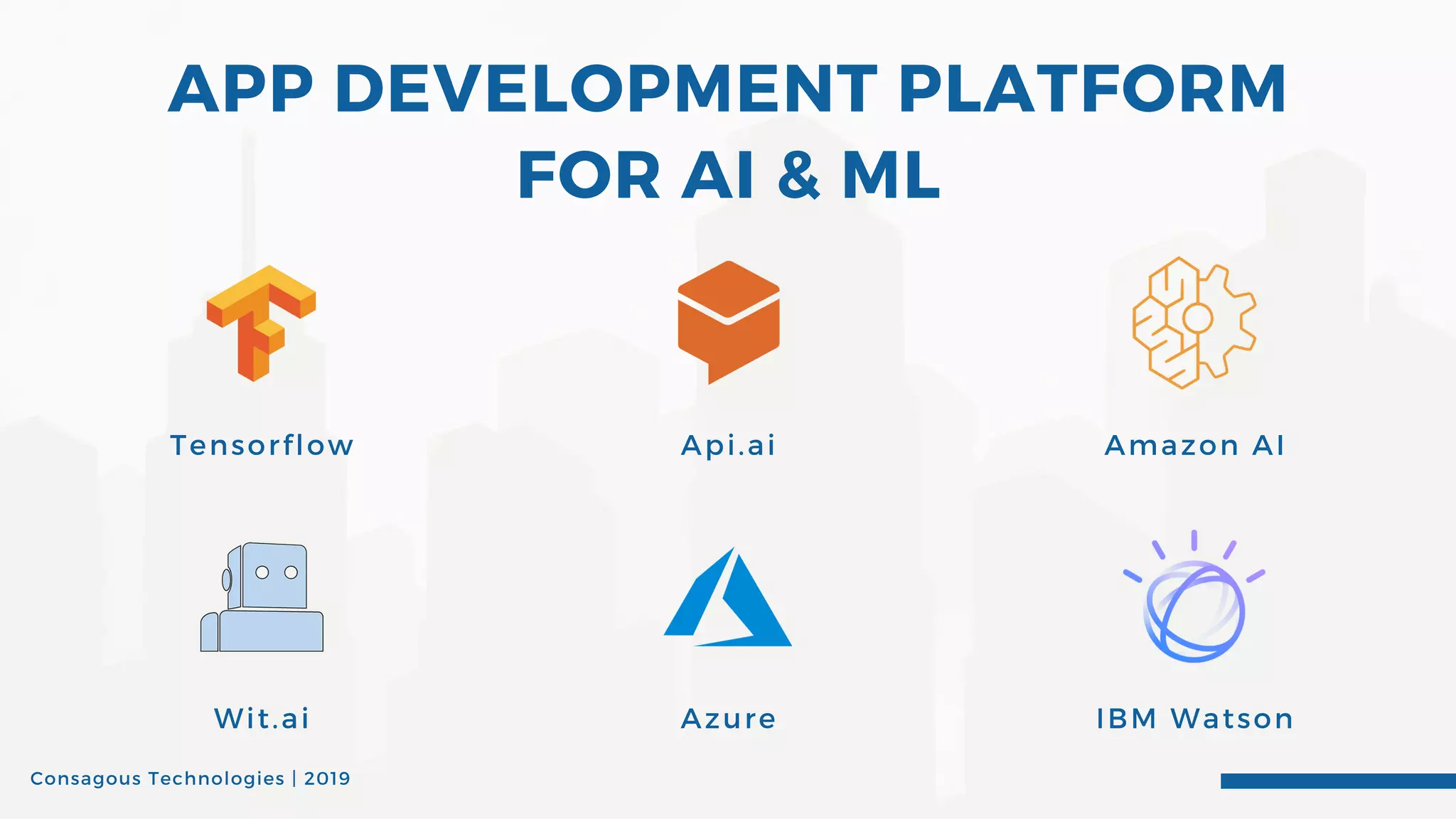 APP DEVELOPMENT PLATFORM FOR AI & ML

Tensorflow

Api.ai

Amazon AI

Wit.ai

Azure

IBM Watson

Consagous Technologies | 2019